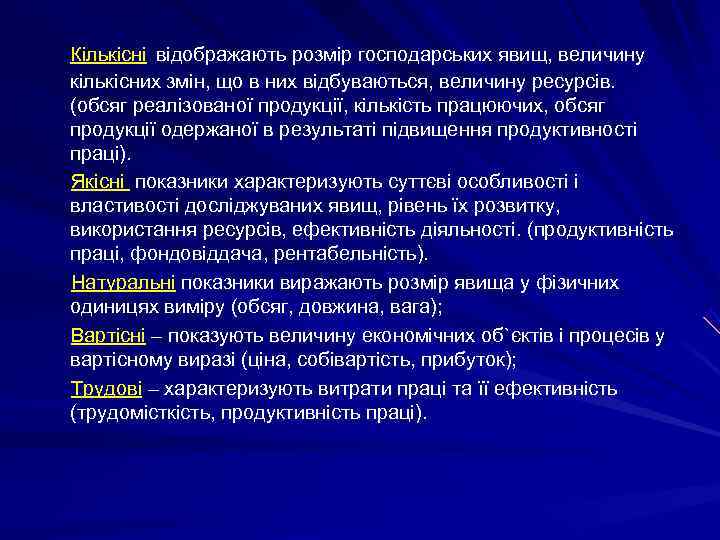 Кількісні відображають розмір господарських явищ, величину кількісних змін, що в них відбуваються, величину ресурсів. (обсяг реалізованої продукції, кількість працюючих, обсяг продукції одержаної в результаті підвищення продуктивності праці).

Якісні показники характеризують суттєві особливості і властивості досліджуваних явищ, рівень їх розвитку, використання ресурсів, ефективність діяльності. (продуктивність праці, фондовіддача, рентабельність).

Натуральні показники виражають розмір явища у фізичних одиницях виміру (обсяг, довжина, вага);

Вартісні – показують величину економічних об`єктів і процесів у вартісному виразі (ціна, собівартість, прибуток);

Трудові – характеризують витрати праці та її ефективність (трудомісткість, продуктивність праці).